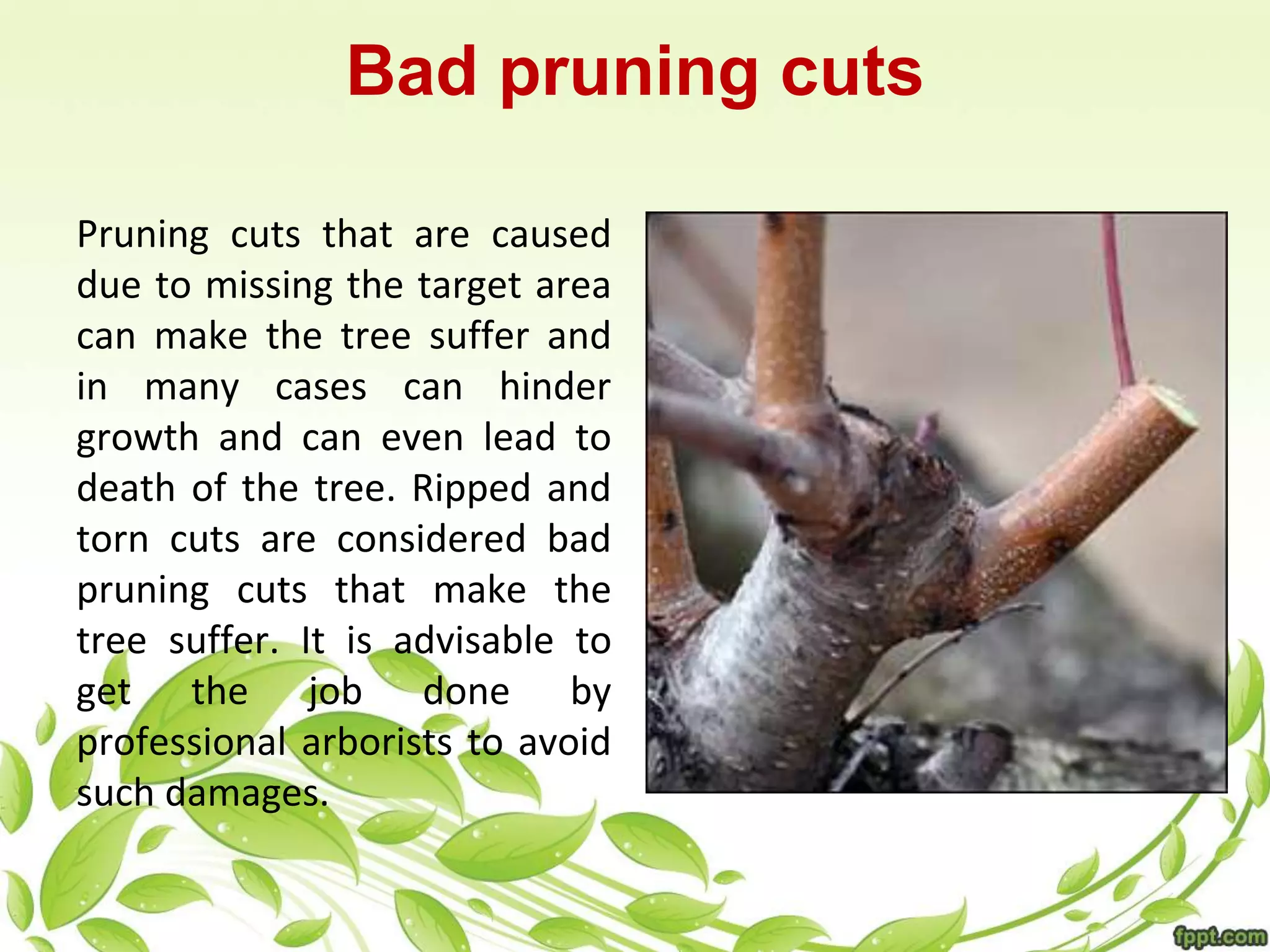 Bad pruning cuts

Pruning cuts that are caused due to missing the target area can make the tree suffer and in many cases can hinder growth and can even lead to death of the tree. Ripped and torn cuts are considered bad pruning cuts that make the tree suffer. It is advisable to get the job done by professional arborists to avoid such damages.

fppt.com